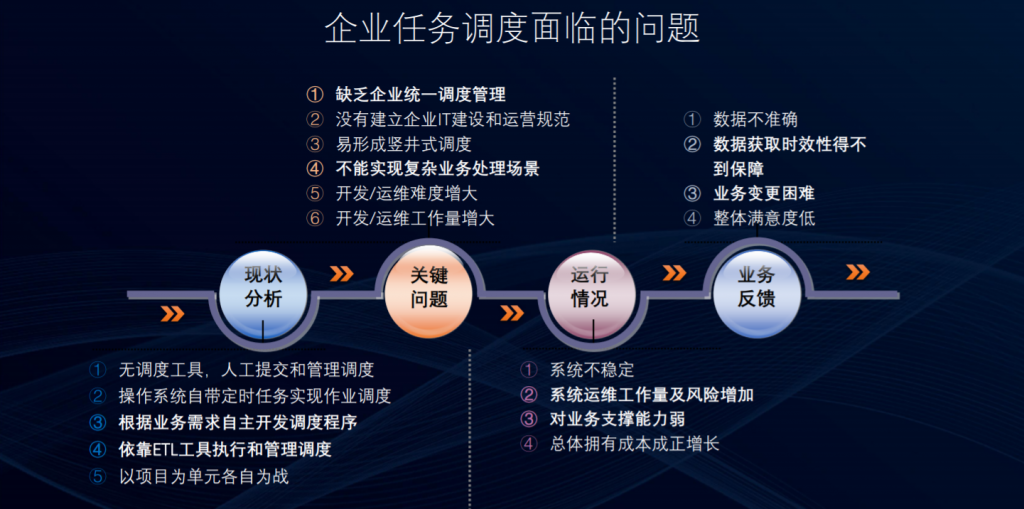 企业任务调度面临的问题

① 缺乏企业统一调度管理
② 没有建立企业IT建设和运营规范
③ 易形成竖井式调度
④ 不能实现复杂业务处理场景
⑤ 开发/运维难度增大
⑥ 开发/运维工作量增大

① 数据不准确
② 数据获取时效性得不到保障
③ 业务变更困难
④ 整体满意度低

现状分析

关键问题

运行情况

业务反馈

① 无调度工具，人工提交和管理调度
② 操作系统自带定时任务实现作业调度
③ 根据业务需求自主开发调度程序
④ 依靠ETL工具执行和管理调度
⑤ 以项目为单元各自为战

① 系统不稳定
② 系统运维工作量及风险增加
③ 对业务支撑能力弱
④ 总体拥有成本成正增长